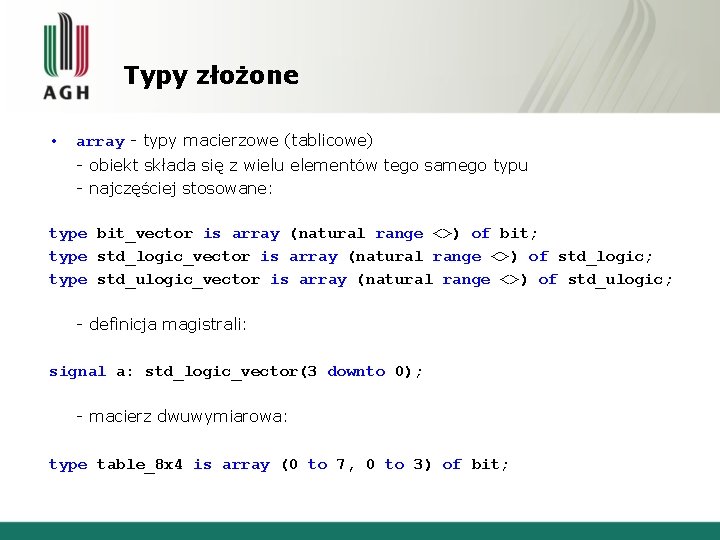 AGH

Typy złożone

• array - typy macierzowe (tablicowe)
- obiekt składa się z wielu elementów tego samego typu
- najczęściej stosowane:

type bit_vector is array (natural range <>) of bit;
type std_logic_vector is array (natural range <>) of std_logic;
type std_ulogic_vector is array (natural range <>) of std_ulogic;

- definicja magistrali:

signal a: std_logic_vector(3 downto 0);

- macierz dwuwymiarowa:

type table_8x4 is array (0 to 7, 0 to 3) of bit;